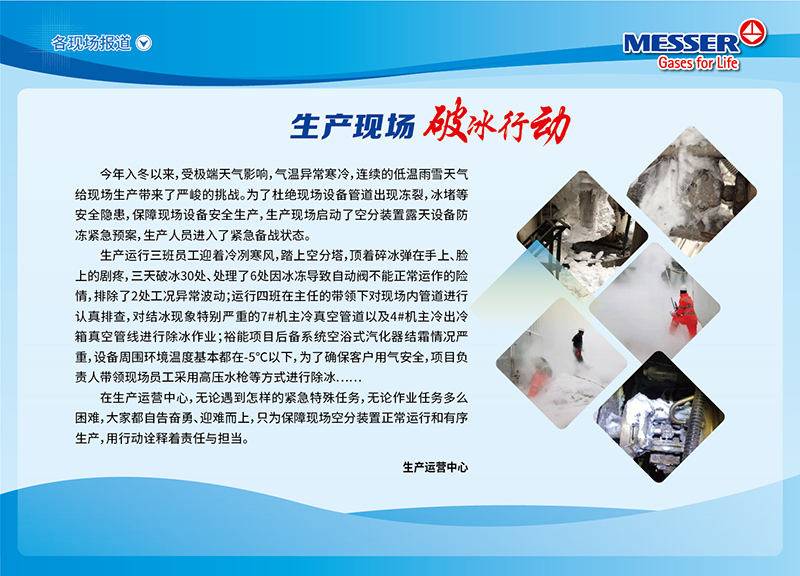 各现场报道

MESSER
Gases for Life

生产现场 破冰行动

今年入冬以来，受极端天气影响，气温异常寒冷，连续的低温雨雪天气给现场生产带来了严峻的挑战。为了杜绝现场设备管道出现冻裂，冰堵等安全隐患，保障现场设备安全生产，生产现场启动了空分装置露天设备防冻紧急预案，生产人员进入了紧急备战状态。

生产运行三班员工迎着冷冽寒风，踏上空分塔，顶着碎冰弹在手上、脸上的剧疼，三天破冰30处、处理了6处因冰冻导致自动阀不能正常运作的险情，排除了2处工况异常波动；运行四班在主任的带领下对现场内管道进行认真排查，对结冰现象特别严重的7#机主冷真空管道以及4#机主冷出冷箱真空管线进行除冰作业；裕能项目后备系统空浴式汽化器结霜情况严重，设备周围环境温度基本都在-5°C以下，为了确保客户用气安全，项目负责人带领现场员工采用高压水枪等方式进行除冰……

在生产运营中心，无论遇到怎样的紧急特殊任务，无论作业任务多么困难，大家都自告奋勇、迎难而上，只为保障现场空分装置正常运行和有序生产，用行动诠释着责任与担当。

生产运营中心